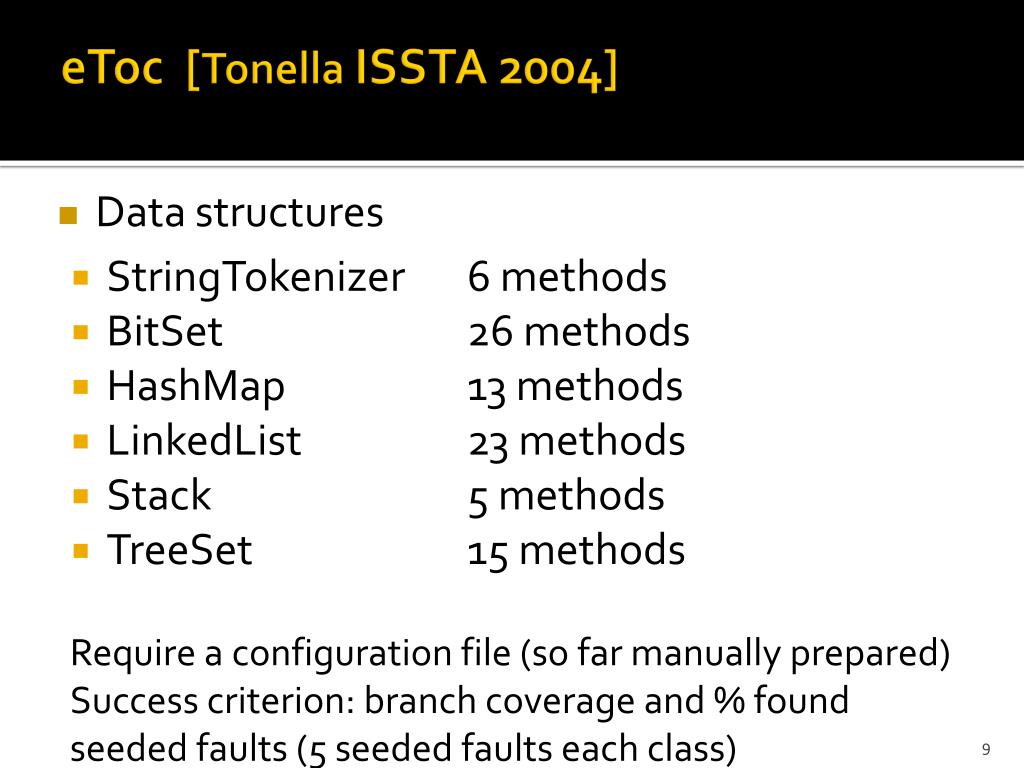 eToc [Tonella ISSTA 2004]

Data structures

StringTokenizer 6 methods
BitSet 26 methods
HashMap 13 methods
LinkedList 23 methods
Stack 5 methods
TreeSet 15 methods

Require a configuration file (so far manually prepared)
Success criterion: branch coverage and % found seeded faults (5 seeded faults each class)

9